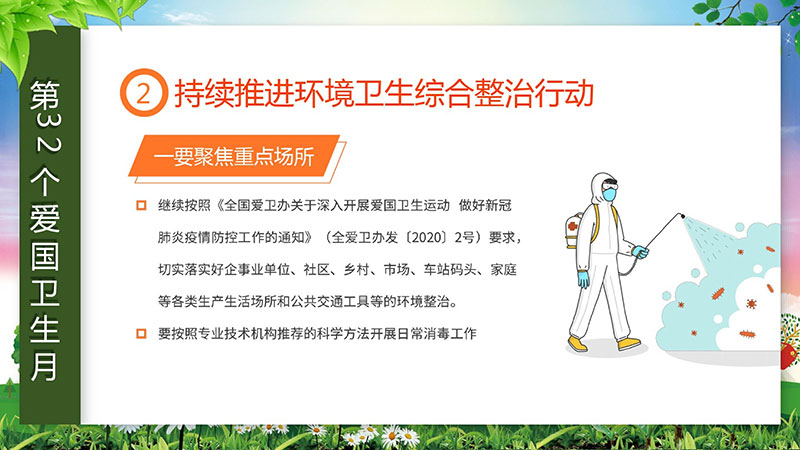 第32个爱国卫生月

2 持续推进环境卫生综合整治行动

一要聚焦重点场所

继续按照《全国爱卫办关于深入开展爱国卫生运动 做好新冠肺炎疫情防控工作的通知》（全爱卫办发〔2020〕2号）要求，切实落实好企事业单位、社区、乡村、市场、车站码头、家庭等各类生产生活场所和公共交通工具等的环境整治。

要按照专业技术机构推荐的科学方法开展日常消毒工作